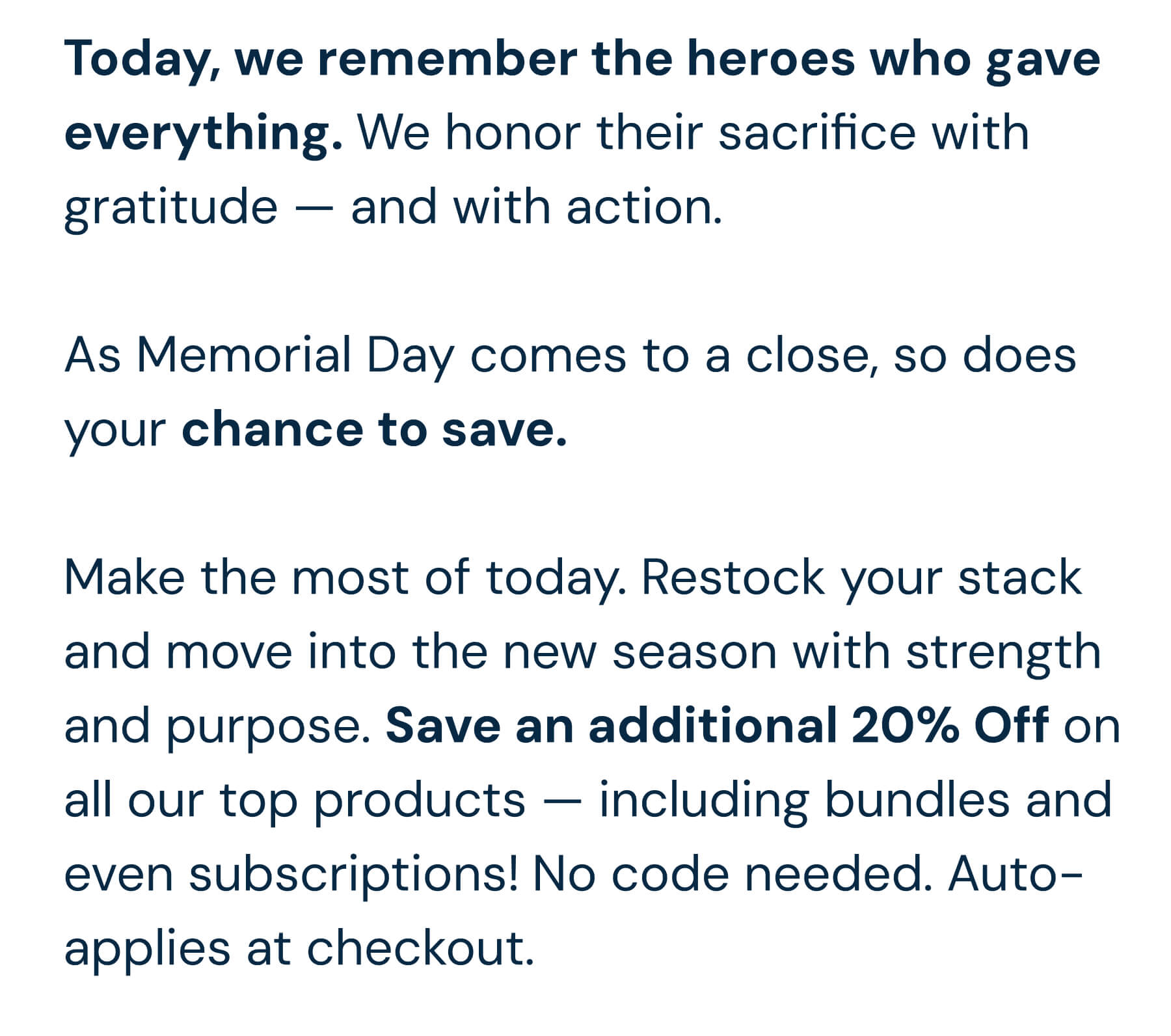 Today, we remember the heroes who gave everything. We honor their sacrifice with gratitude — and with action.

As Memorial Day comes to a close, so does your chance to save.

Make the most of today. Restock your stack and move into the new season with strength and purpose. Save an additional 20% Off on all our top products — including bundles and even subscriptions! No code needed. Auto-applies at checkout.